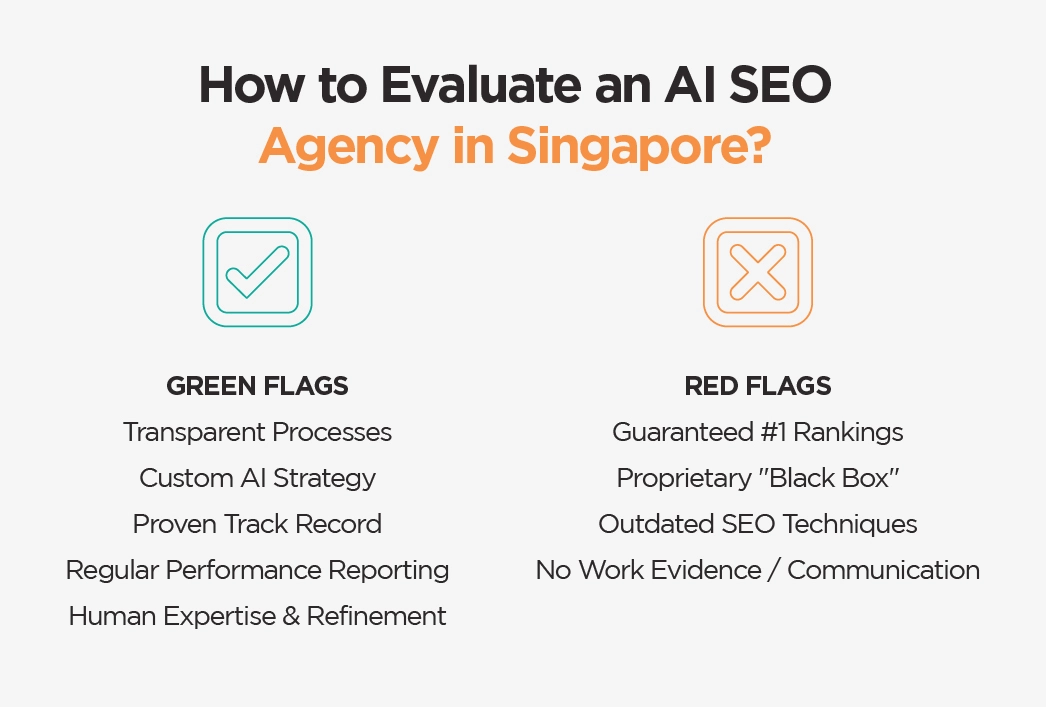 How to Evaluate an AI SEO Agency in Singapore?

GREEN FLAGS
Transparent Processes
Custom AI Strategy
Proven Track Record
Regular Performance Reporting
Human Expertise & Refinement

RED FLAGS
Guaranteed #1 Rankings
Proprietary "Black Box"
Outdated SEO Techniques
No Work Evidence / Communication